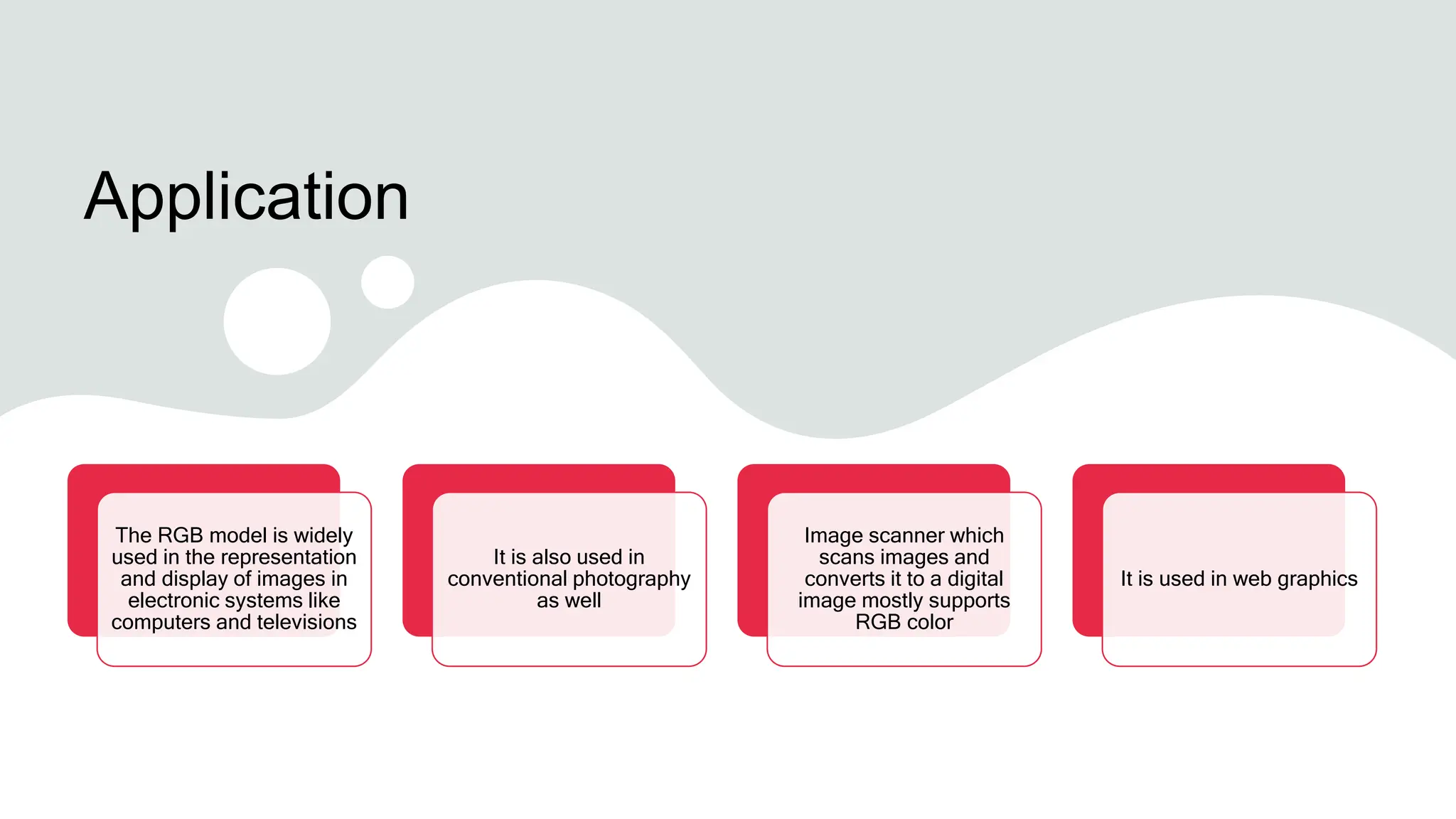 Application

The RGB model is widely used in the representation and display of images in electronic systems like computers and televisions

It is also used in conventional photography as well

Image scanner which scans images and converts it to a digital image mostly supports RGB color

It is used in web graphics